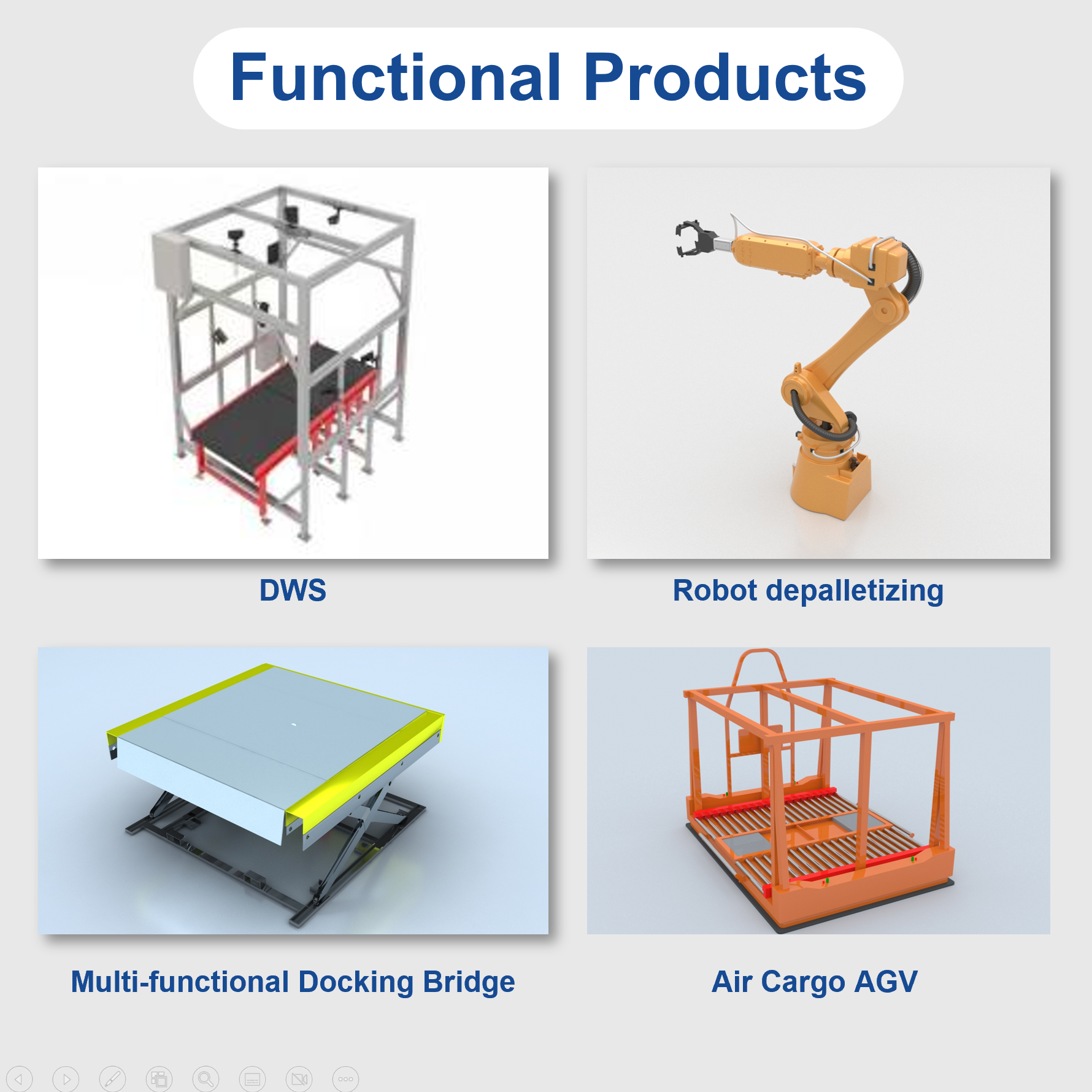 Functional Products

DWS

Robot depalletizing

Multi-functional Docking Bridge

Air Cargo AGV